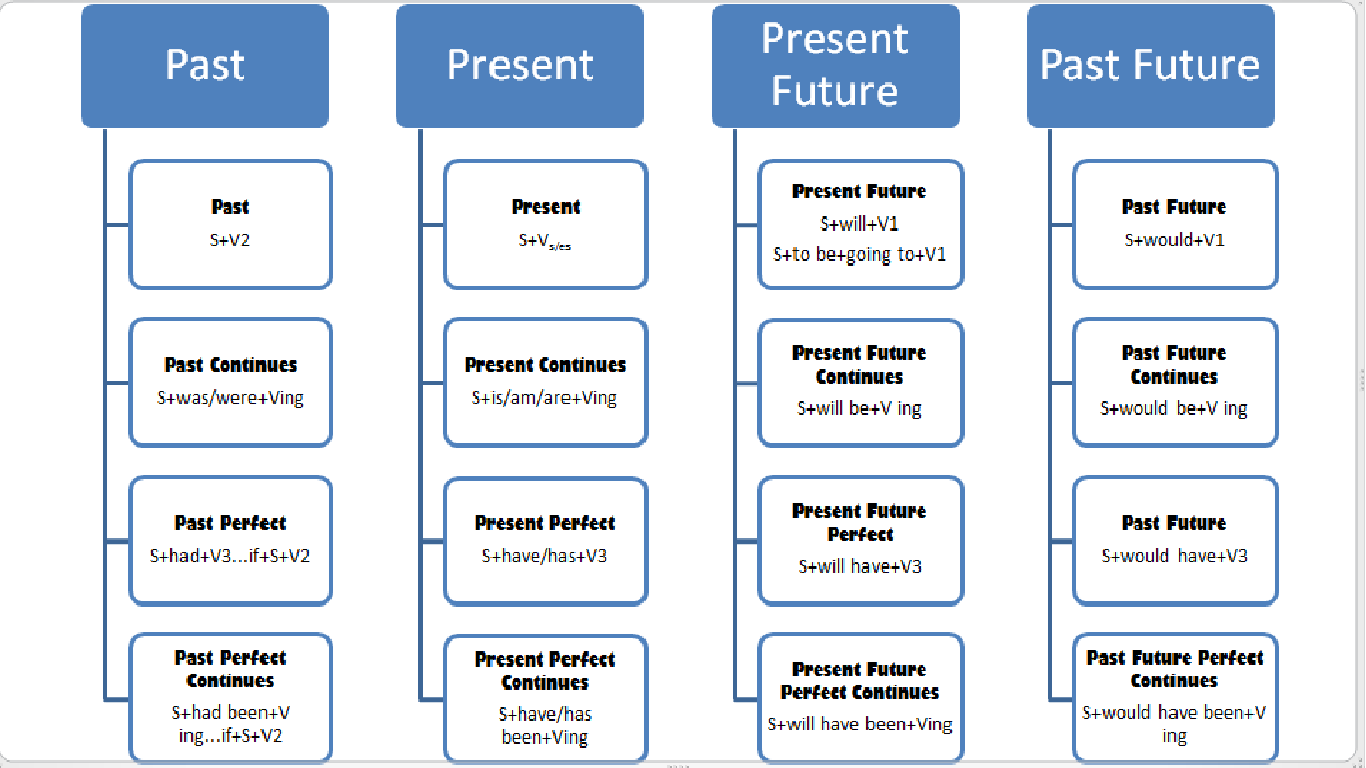 Past

Past
S+V2

Past Continues
S+was/were+Ving

Past Perfect
S+had+V3...if+S+V2

Past Perfect Continues
S+had been+V ing...if+S+V2

Present

Present
S+V$_{s/es}$

Present Continues
S+is/am/are+Ving

Present Perfect
S+have/has+V3

Present Perfect Continues
S+have/has been+Ving

Present Future

Present Future
S+will+V1
S+to be+going to+V1

Present Future Continues
S+will be+V ing

Present Future Perfect
S+will have+V3

Present Future Perfect Continues
S+will have been+Ving

Past Future

Past Future
S+would+V1

Past Future Continues
S+would be+V ing

Past Future
S+would have+V3

Past Future Perfect Continues
S+would have been+V ing